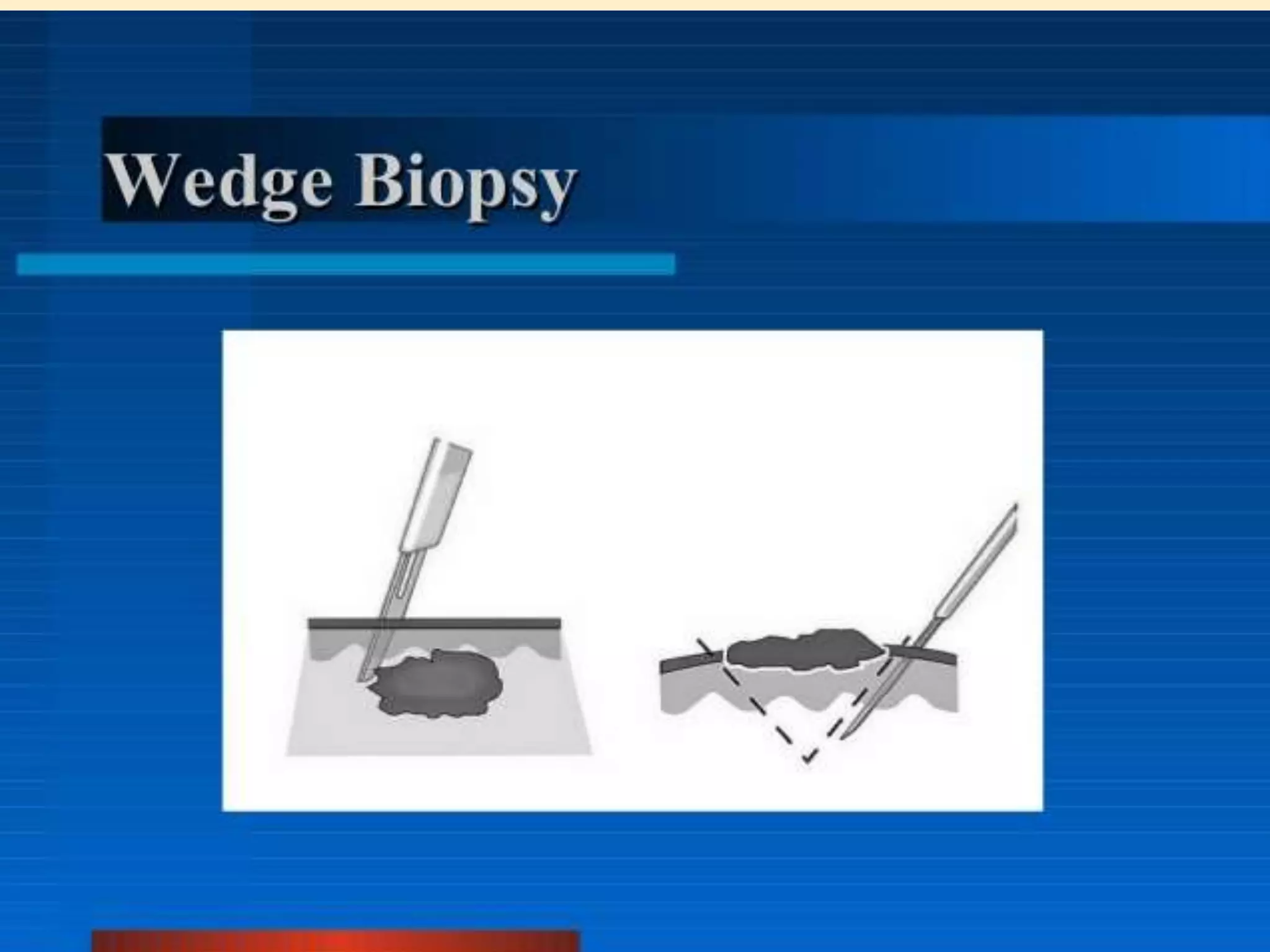 Wedge Biopsy